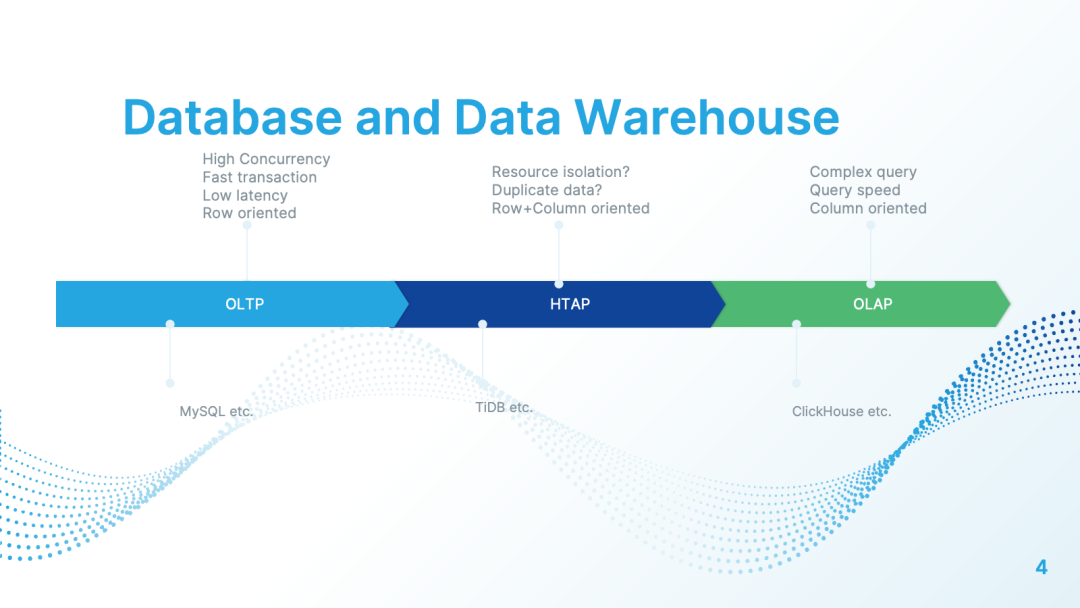 Database and Data Warehouse

High Concurrency
Fast transaction
Low latency
Row oriented

Resource isolation?
Duplicate data?
Row+Column oriented

Complex query
Query speed
Column oriented

OLTP

HTAP

OLAP

MySQL etc.

TiDB etc.

ClickHouse etc.

4